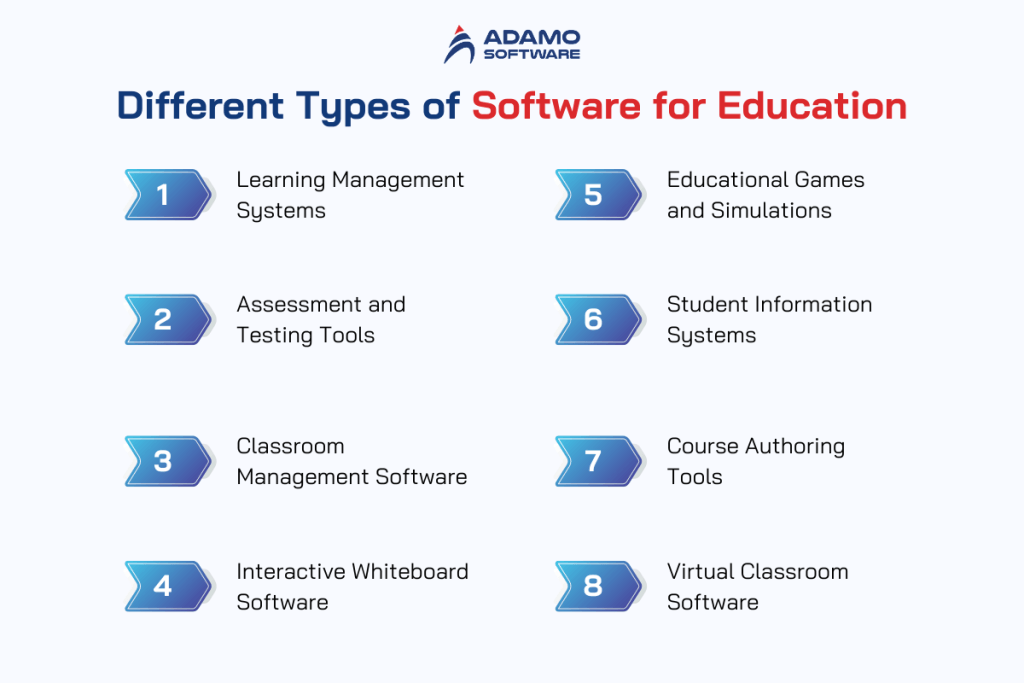 ADAMO SOFTWARE

Different Types of Software for Education

1 Learning Management Systems

2 Assessment and Testing Tools

3 Classroom Management Software

4 Interactive Whiteboard Software

5 Educational Games and Simulations

6 Student Information Systems

7 Course Authoring Tools

8 Virtual Classroom Software